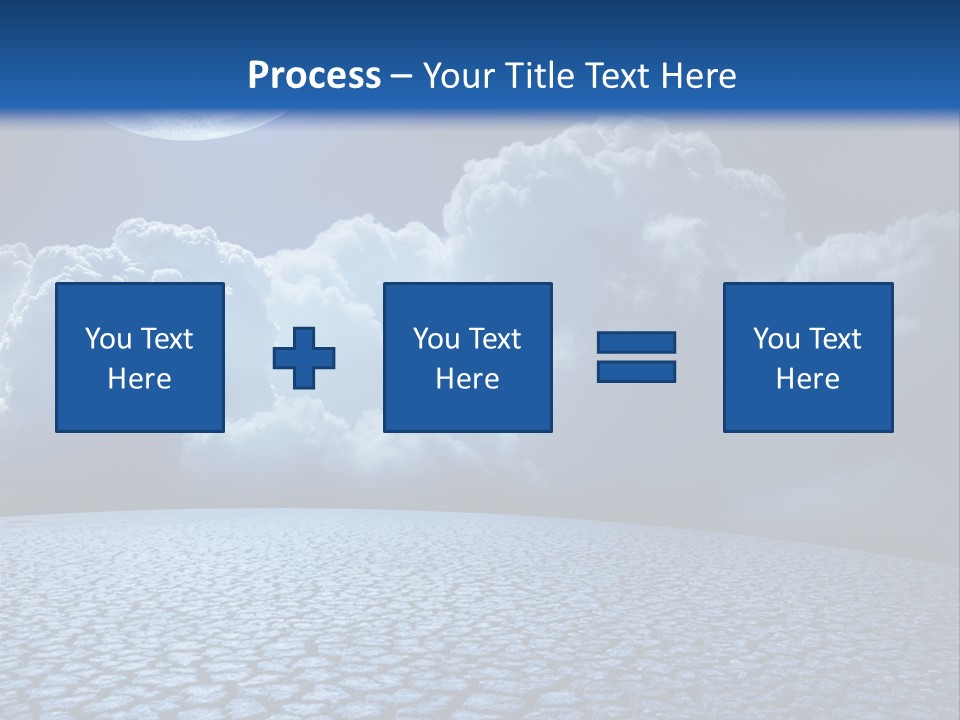 Process – Your Title Text Here

You Text Here

You Text Here

You Text Here